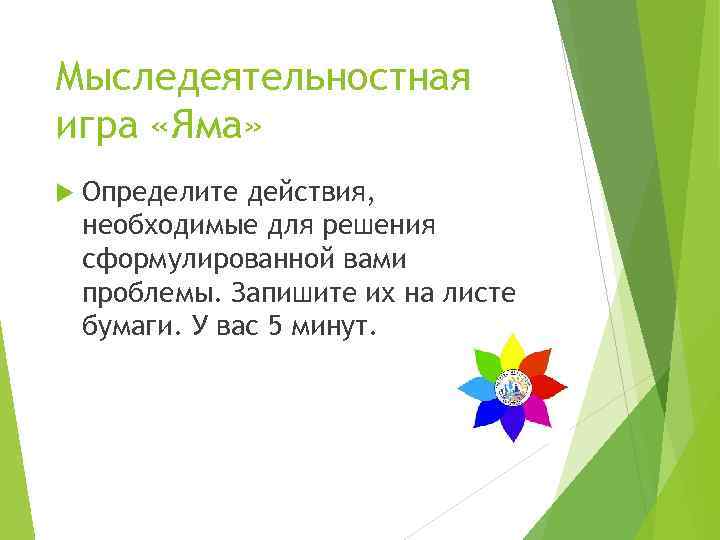 Мыследеятельностная игра «Яма»

Определите действия, необходимые для решения сформулированной вами проблемы. Запишите их на листе бумаги. У вас 5 минут.